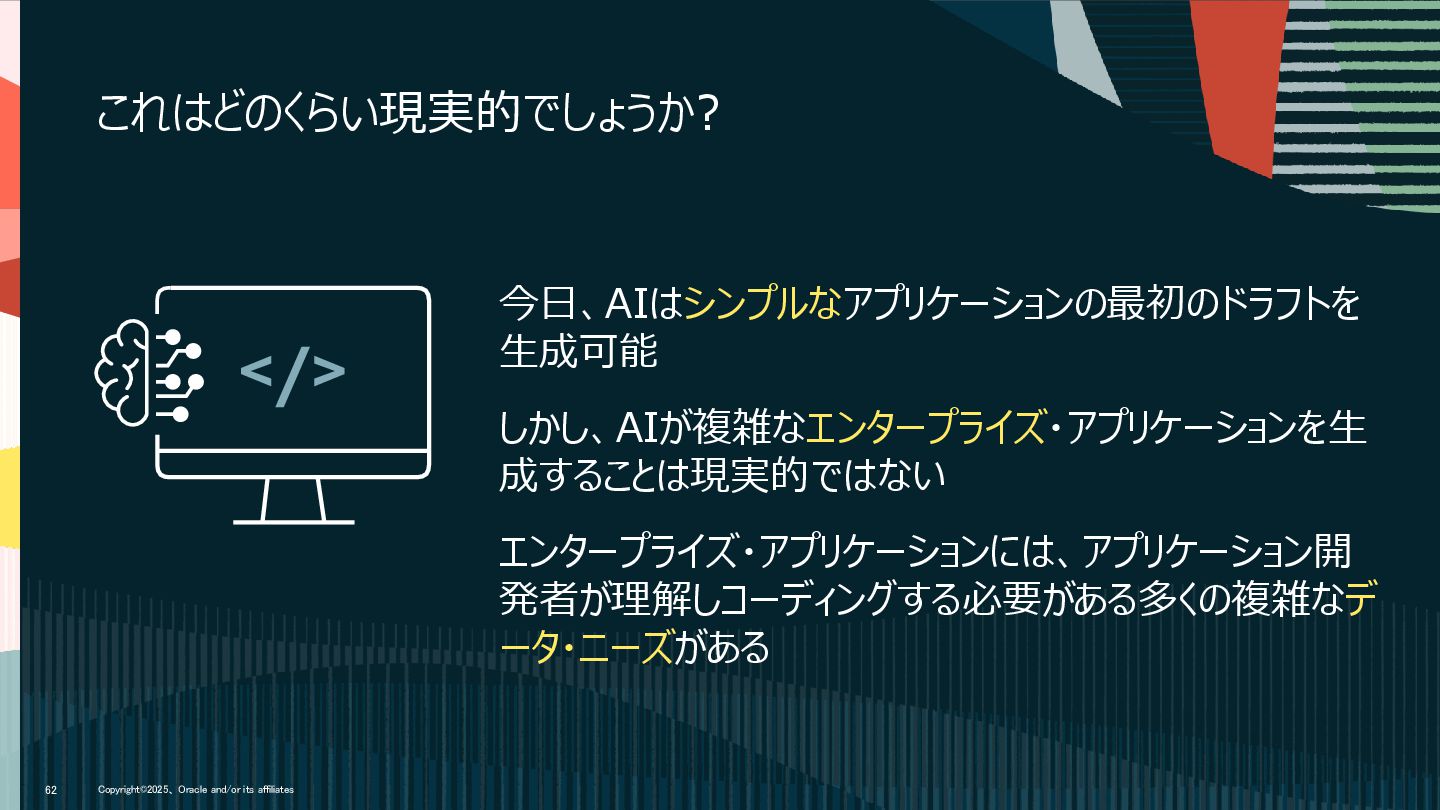 これはどのくらい現実的でしょうか?

</>

今日、AIはシンプルなアプリケーションの最初のドラフトを生成可能

しかし、AIが複雑なエンタープライズ・アプリケーションを生成することは現実的ではない

エンタープライズ・アプリケーションには、アプリケーション開発者が理解しコーディングする必要がある多くの複雑なデータ・ニーズがある

62 Copyright©2025、Oracle and/or its affiliates